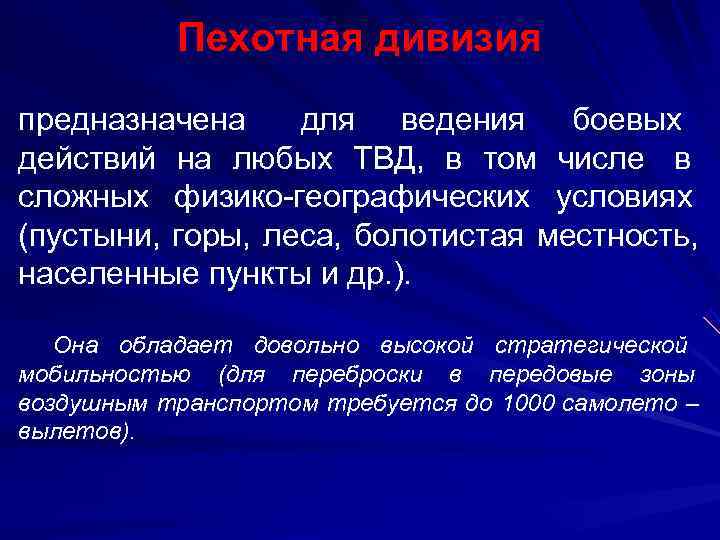 Пехотная дивизия

предназначена для ведения боевых действий на любых ТВД, в том числе в сложных физико-географических условиях (пустыни, горы, леса, болотистая местность, населенные пункты и др.).

Она обладает довольно высокой стратегической мобильностью (для переброски в передовые зоны воздушным транспортом требуется до 1000 самолето – вылетов).